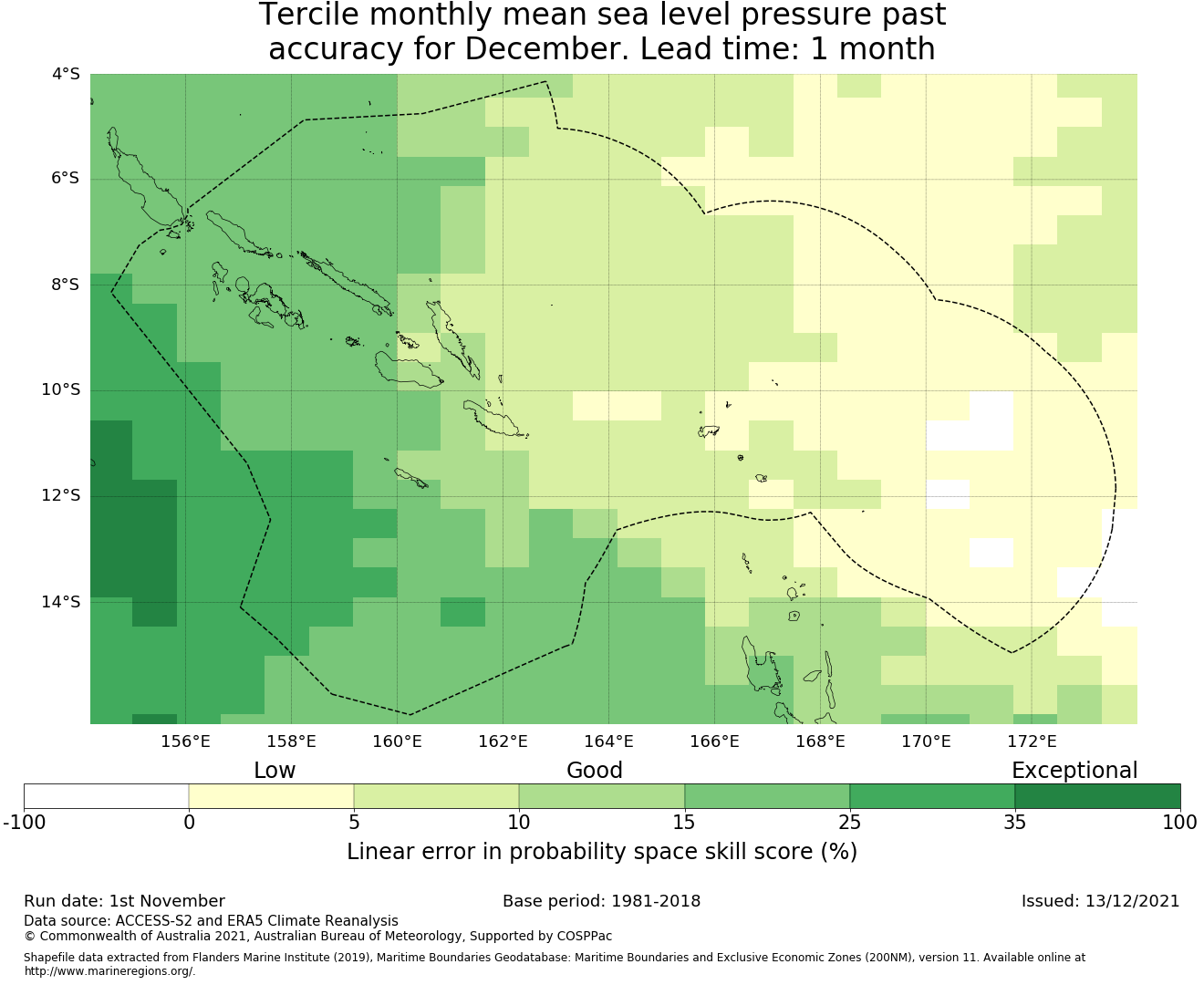 Tercile monthly mean sea level pressure past accuracy for December. Lead time: 1 month

4°S
6°S
8°S
10°S
12°S
14°S

156°E 158°E 160°E 162°E 164°E 166°E 168°E 170°E 172°E

Low Good Exceptional

-100 0 5 10 15 25 35 100

Linear error in probability space skill score (%)

Run date: 1st November
Base period: 1981-2018
Issued: 13/12/2021

Data source: ACCESS-S2 and ERA5 Climate Reanalysis
© Commonwealth of Australia 2021, Australian Bureau of Meteorology, Supported by COSPPac

Shapefile data extracted from Flanders Marine Institute (2019), Maritime Boundaries Geodatabase: Maritime Boundaries and Exclusive Economic Zones (200NM), version 11. Available online at http://www.marineregions.org/.